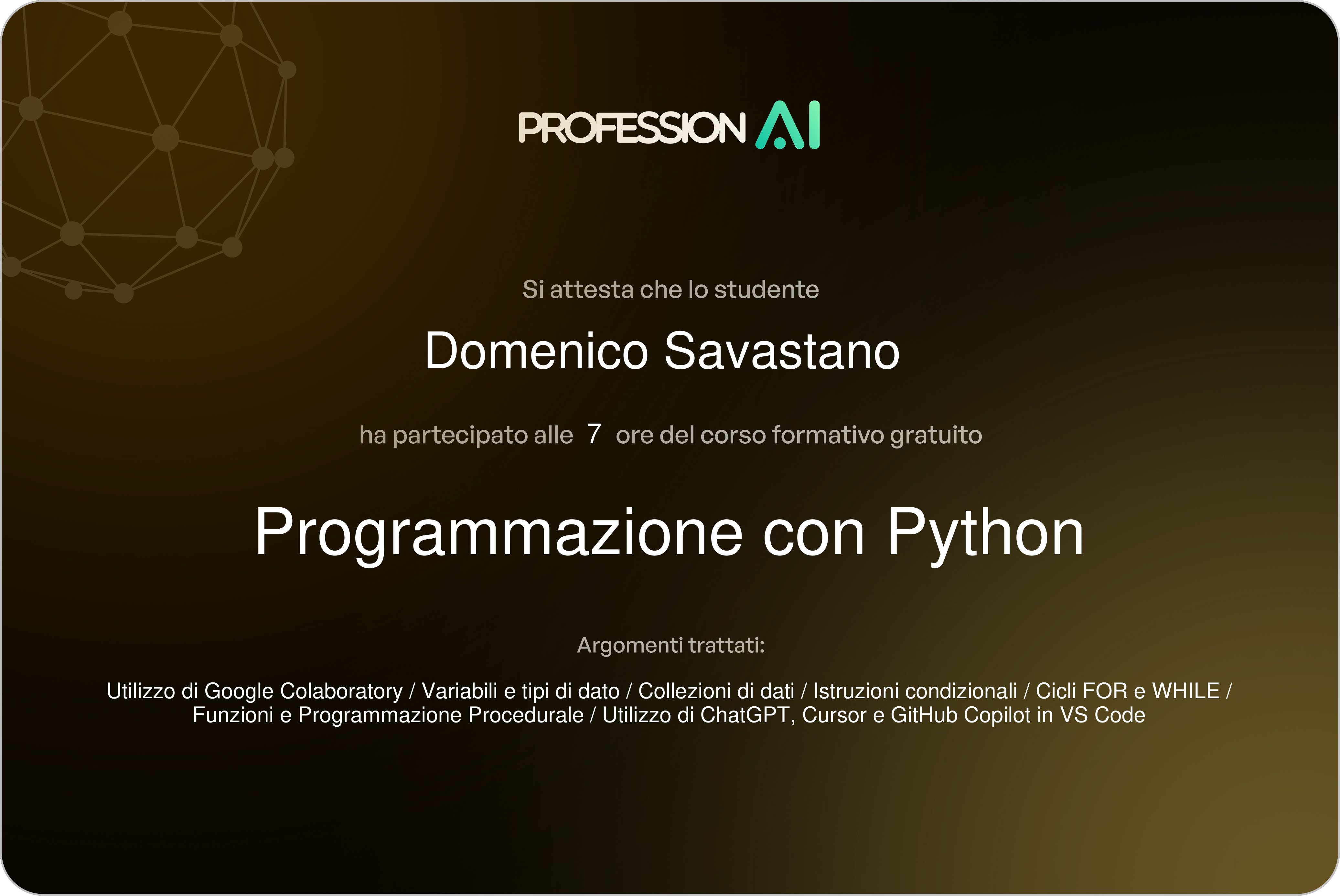 PROFESSION AI

Si attesta che lo studente

Domenico Savastano

ha partecipato alle 7 ore del corso formativo gratuito

Programmazione con Python

Argomenti trattati:

Utilizzo di Google Colaboratory / Variabili e tipi di dato / Collezioni di dati / Istruzioni condizionali / Cicli FOR e WHILE / Funzioni e Programmazione Procedurale / Utilizzo di ChatGPT, Cursor e GitHub Copilot in VS Code